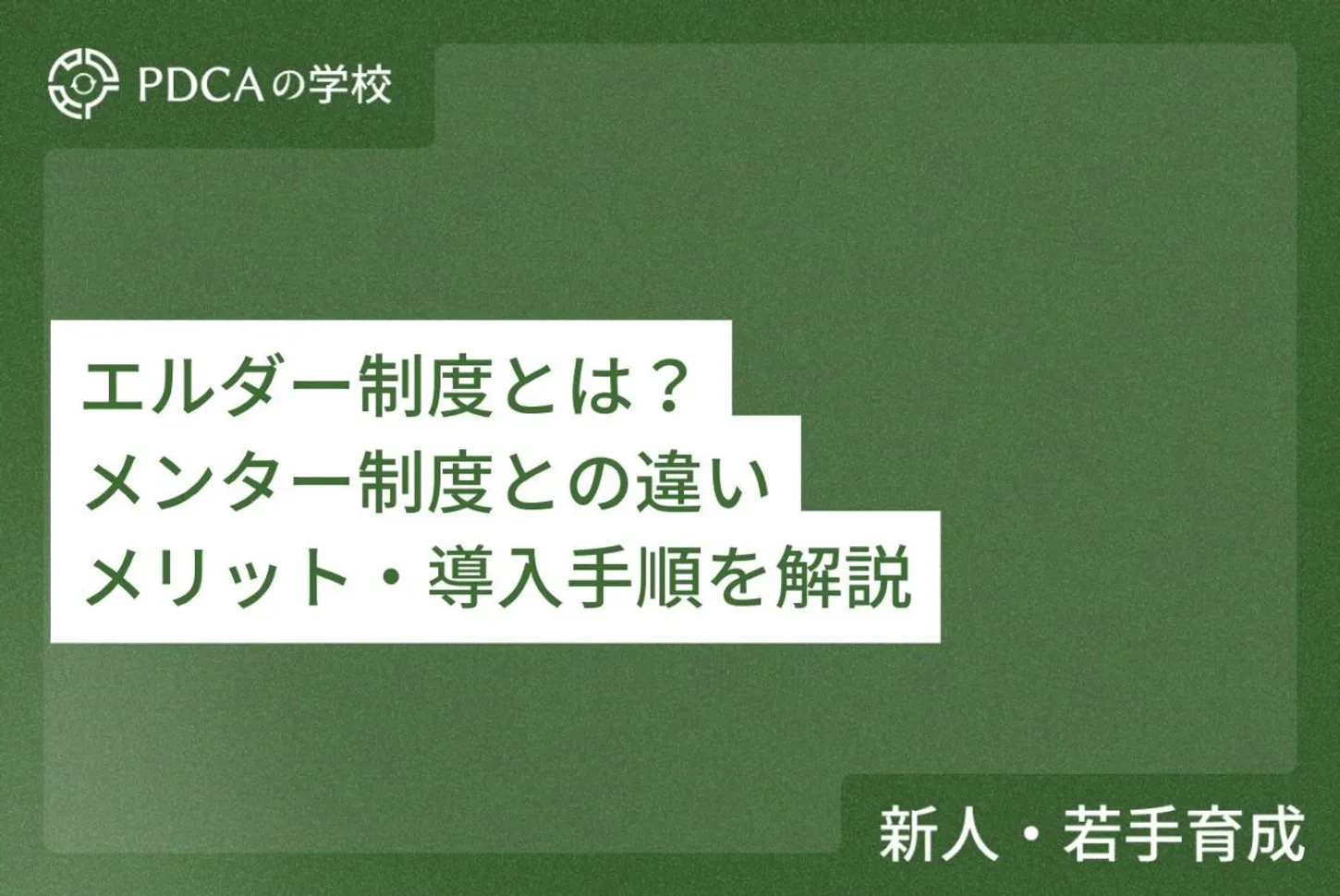 PDCAの学校

エルダー制度とは？
メンター制度との違い
メリット・導入手順を解説

新人・若手育成